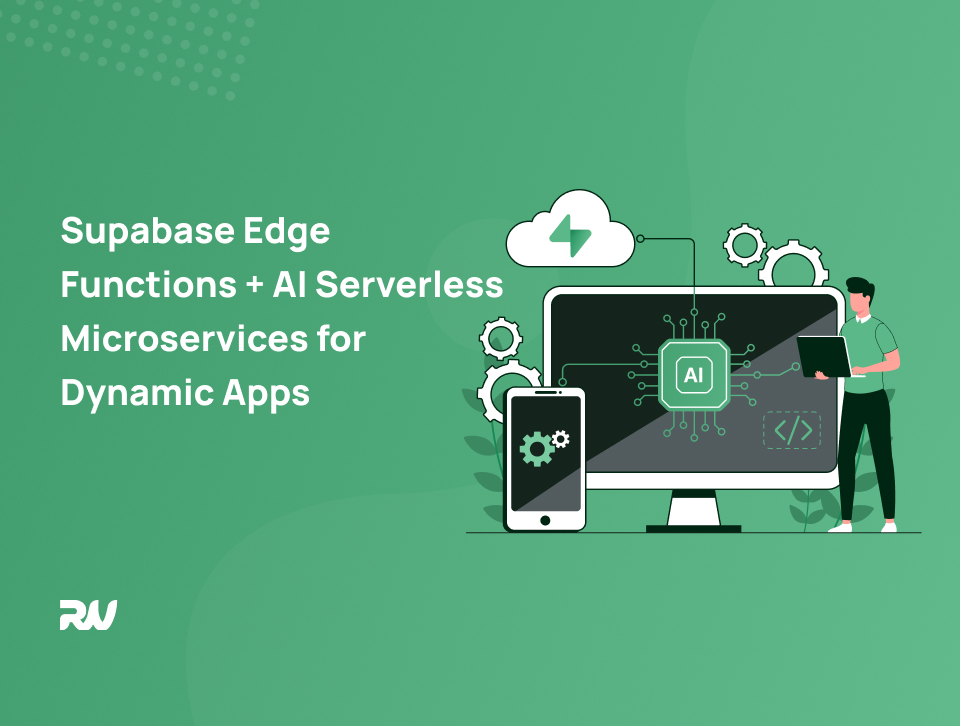 Supabase Edge Functions + AI Serverless Microservices for Dynamic Apps

AI

</>

RW